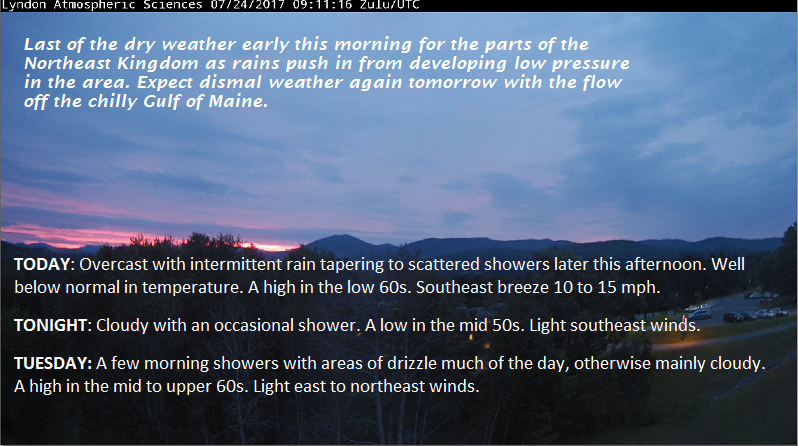 Lyndon Atmospheric Sciences 07/24/2017 09:11:16 Zulu/UTC

Last of the dry weather early this morning for the parts of the Northeast Kingdom as rains push in from developing low pressure in the area. Expect dismal weather again tomorrow with the flow off the chilly Gulf of Maine.

TODAY: Overcast with intermittent rain tapering to scattered showers later this afternoon. Well below normal in temperature. A high in the low 60s. Southeast breeze 10 to 15 mph.

TONIGHT: Cloudy with an occasional shower. A low in the mid 50s. Light southeast winds.

TUESDAY: A few morning showers with areas of drizzle much of the day, otherwise mainly cloudy. A high in the mid to upper 60s. Light east to northeast winds.